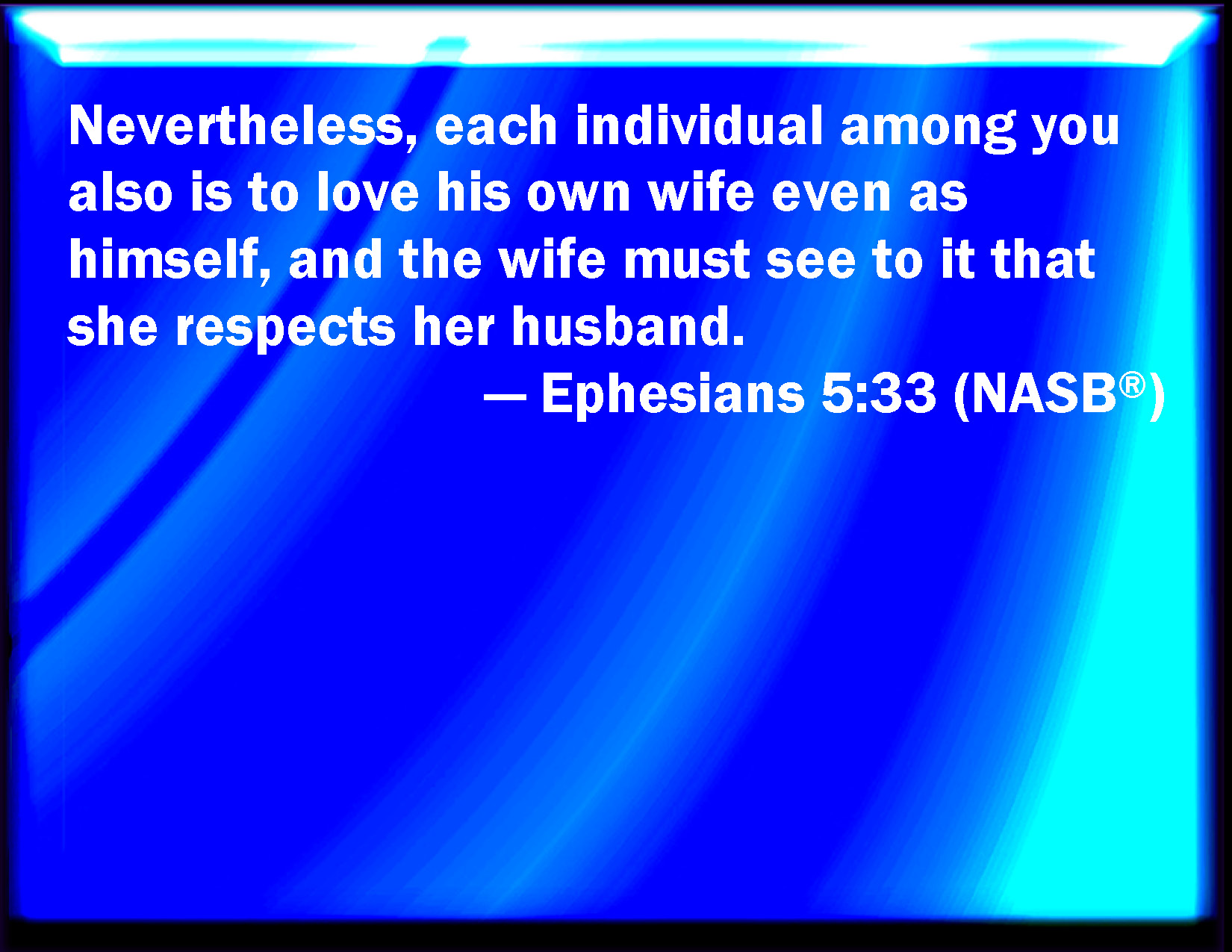 Nevertheless, each individual among you also is to love his own wife even as himself, and the wife must see to it that she respects her husband.

— Ephesians 5:33 (NASB®)